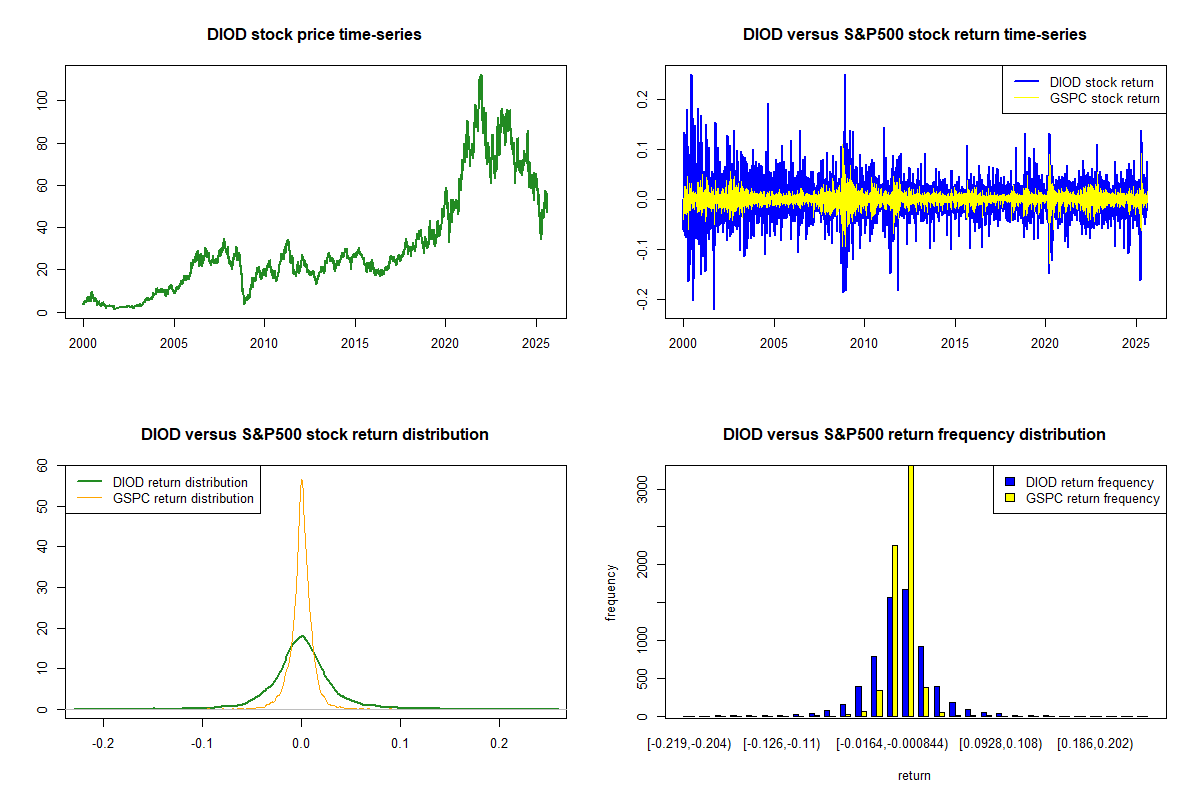 DIOD stock price time-series

0
20
40
60
80
100

2000 2005 2010 2015 2020 2025

DIOD versus S&P500 stock return time-series

DIOD stock return
GSPC stock return

-0.2
-0.1
0.0
0.1
0.2

2000 2005 2010 2015 2020 2025

DIOD versus S&P500 stock return distribution

DIOD return distribution
GSPC return distribution

0
10
20
30
40
50
60

-0.2 -0.1 0.0 0.1 0.2

DIOD versus S&P500 return frequency distribution

DIOD return frequency
GSPC return frequency

frequency

0
500
1000
2000
3000

[-0.219,-0.204) [-0.126,-0.11) [-0.0164,-0.000844) [0.0928,0.108) [0.186,0.202)

return